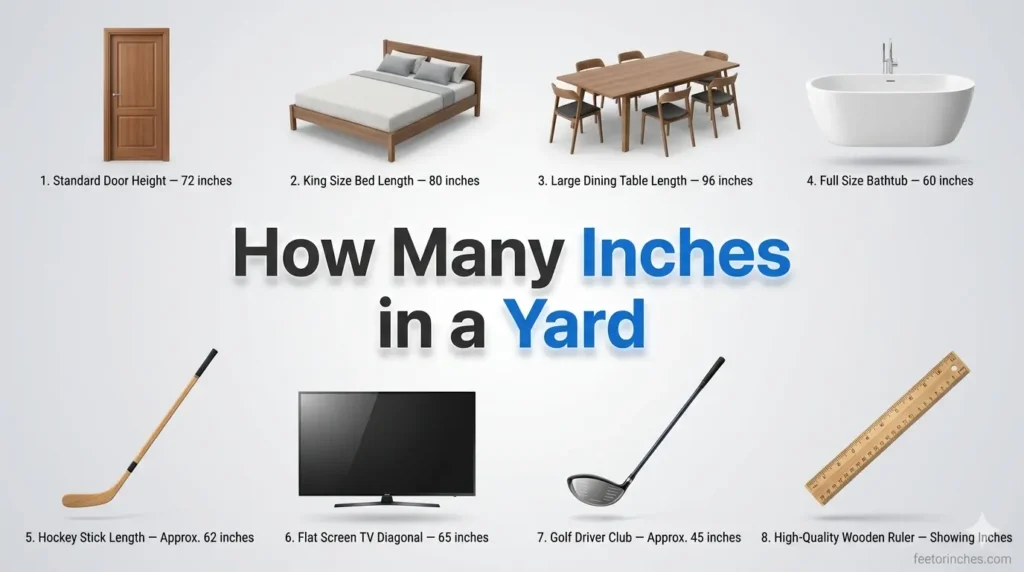 1. Standard Door Height — 72 inches

2. King Size Bed Length — 80 inches

3. Large Dining Table Length — 96 inches

4. Full Size Bathtub — 60 inches

How Many Inches in a Yard

5. Hockey Stick Length — Approx. 62 inches

6. Flat Screen TV Diagonal — 65 inches

7. Golf Driver Club — Approx. 45 inches

8. High-Quality Wooden Ruler — Showing Inches

feetorinches.com